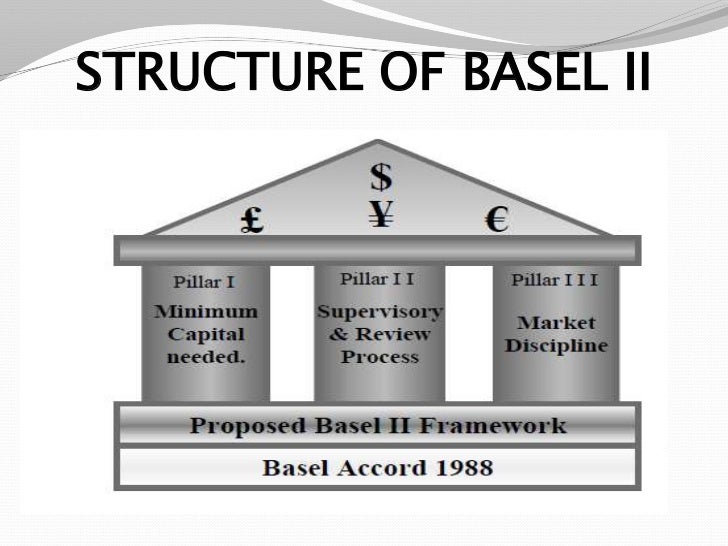 STRUCTURE OF BASEL II

$

£ ¥ €

Pillar I
Minimum Capital needed.

Pillar I I
Supervisory & Review Process

Pillar I I I
Market Discipline

Proposed Basel II Framework

Basel Accord 1988